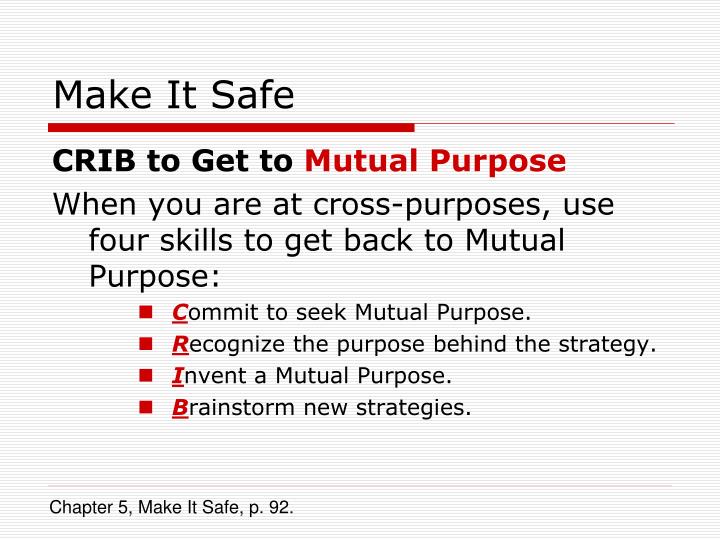 Make It Safe

CRIB to Get to Mutual Purpose

When you are at cross-purposes, use four skills to get back to Mutual Purpose:

- Commit to seek Mutual Purpose.
- Recognize the purpose behind the strategy.
- Invent a Mutual Purpose.
- Brainstorm new strategies.

Chapter 5, Make It Safe, p. 92.